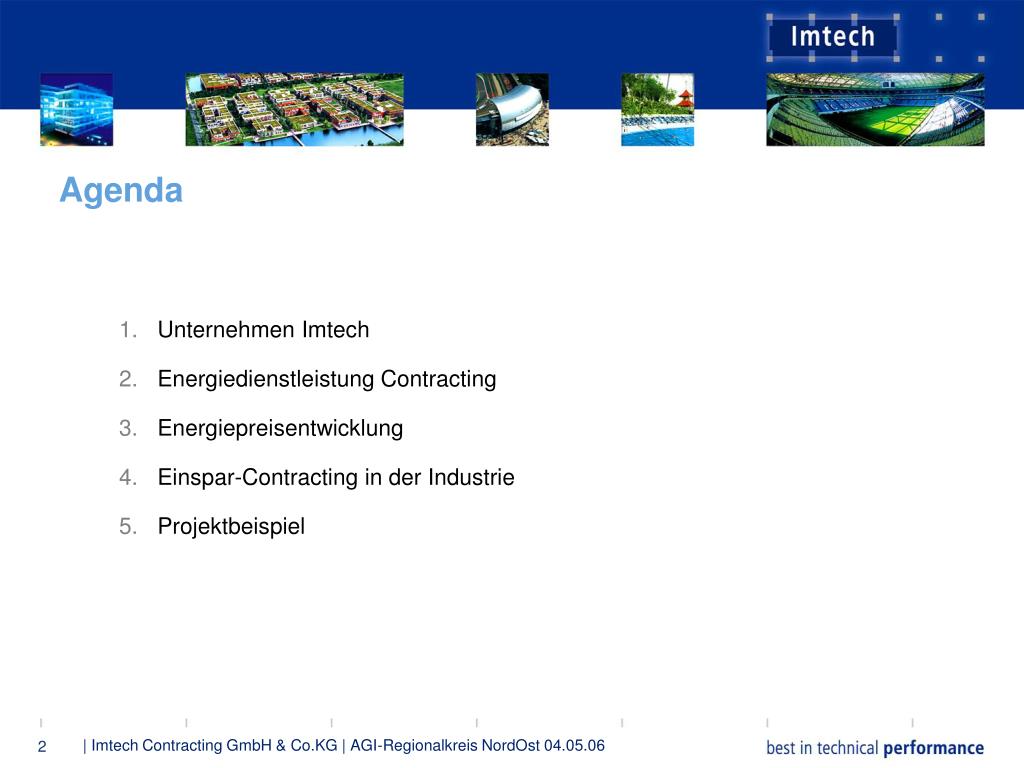 Imtech

Agenda

1. Unternehmen Imtech
2. Energiedienstleistung Contracting
3. Energiepreisentwicklung
4. Einspar-Contracting in der Industrie
5. Projektbeispiel

2 | Imtech Contracting GmbH & Co.KG | AGI-Regionalkreis NordOst 04.05.06

best in technical performance